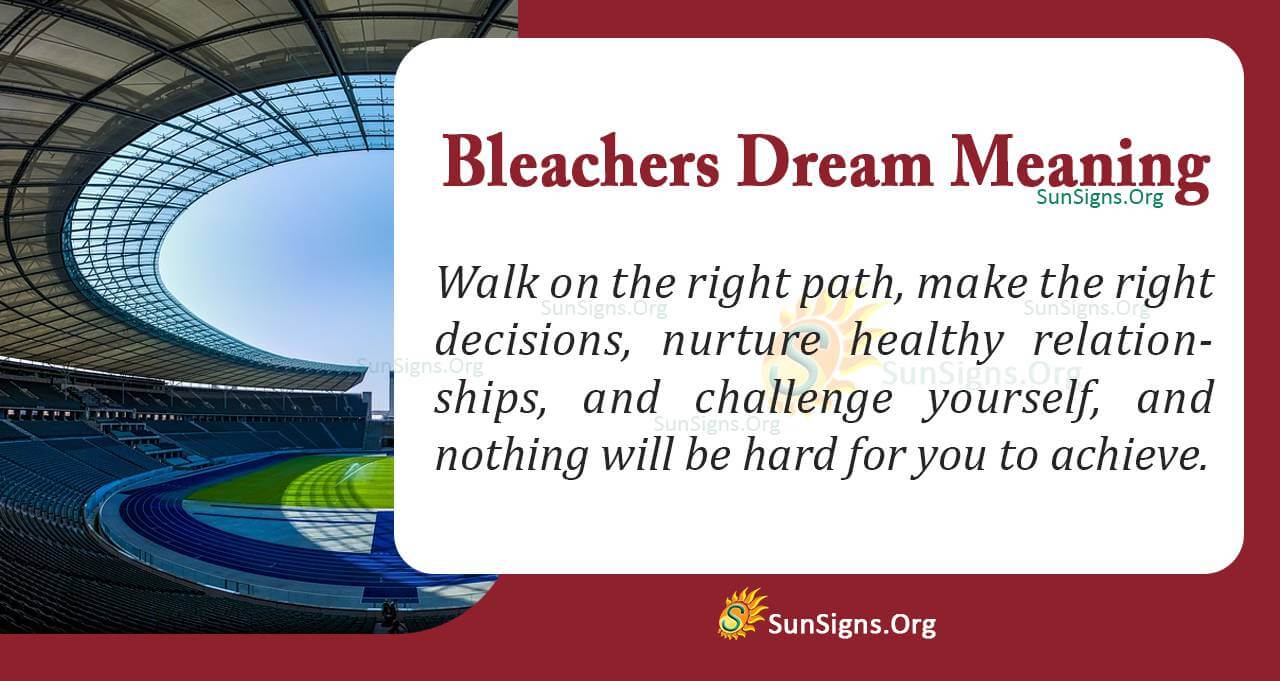 Bleachers Dream Meaning

SunSigns.Org

Walk on the right path, make the right decisions, nurture healthy relationships, and challenge yourself, and nothing will be hard for you to achieve.

SunSigns.Org SunSigns.Org SunSigns.Org SunSigns.Org SunSigns.Org

SunSigns.Org